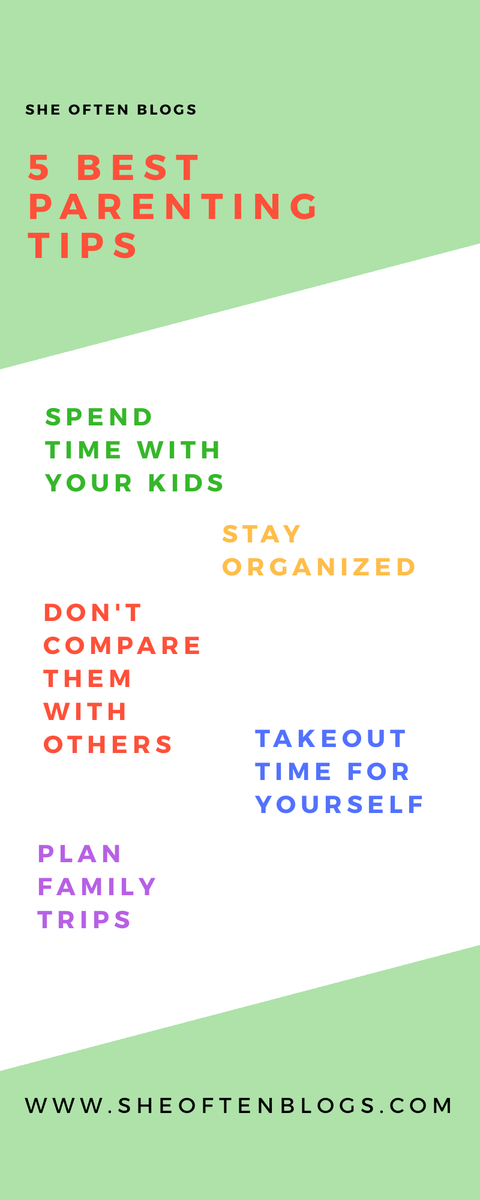 SHE OFTEN BLOGS

5 BEST PARENTING TIPS

SPEND TIME WITH YOUR KIDS

STAY ORGANIZED

DON'T COMPARE THEM WITH OTHERS

TAKEOUT TIME FOR YOURSELF

PLAN FAMILY TRIPS

WWW.SHEOFTENBLOGS.COM